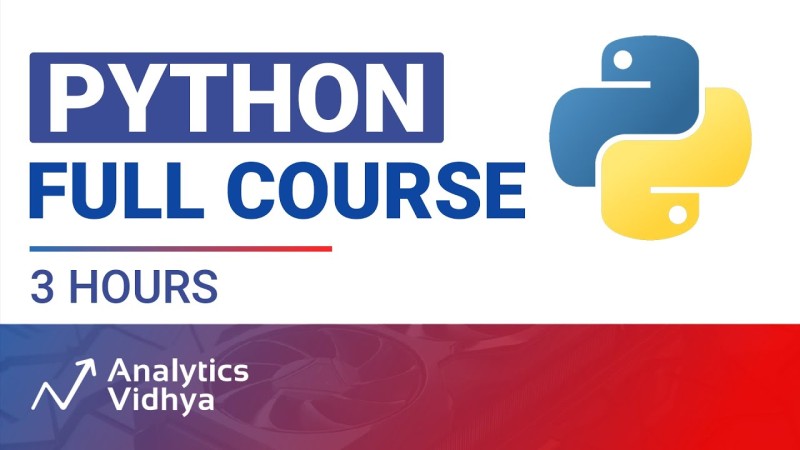 PYTHON
FULL COURSE

3 HOURS

Analytics
Vidhya